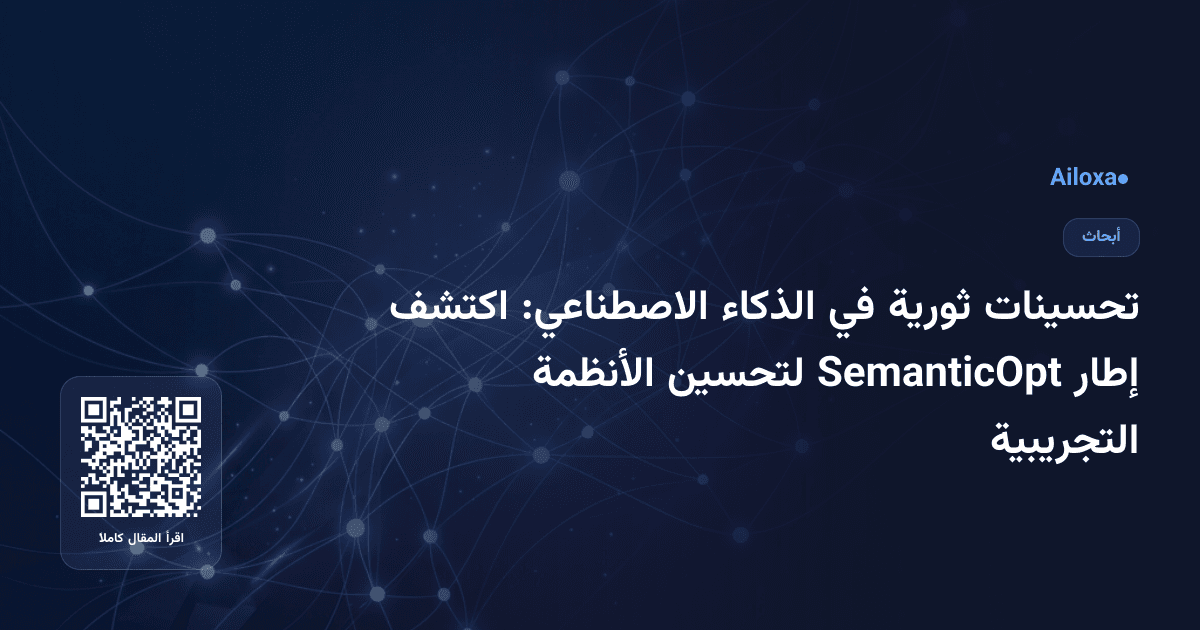 Ailoxa●

أبحاث

تحسينات ثورية في الذكاء الاصطناعي: اكتشف إطار SemanticOpt لتحسين الأنظمة التجريبية

اقرأ المقال كاملا